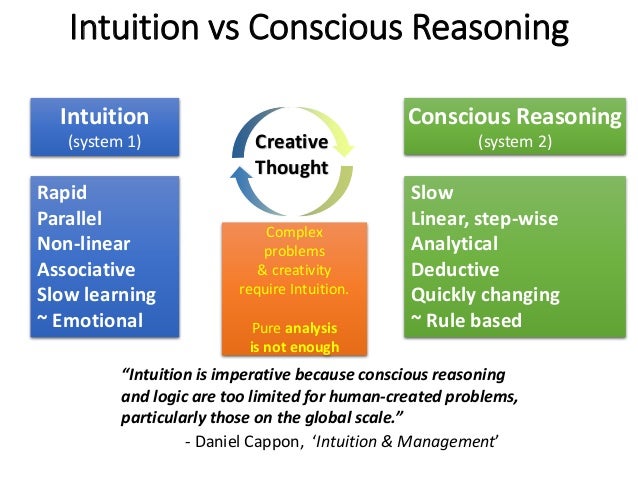 Intuition vs Conscious Reasoning

Intuition
(system 1)

Rapid
Parallel
Non-linear
Associative
Slow learning
~ Emotional

Creative Thought

Complex problems & creativity require Intuition.

Pure analysis is not enough

Conscious Reasoning
(system 2)

Slow
Linear, step-wise
Analytical
Deductive
Quickly changing
~ Rule based

"Intuition is imperative because conscious reasoning and logic are too limited for human-created problems, particularly those on the global scale."
- Daniel Cappon, 'Intuition & Management'